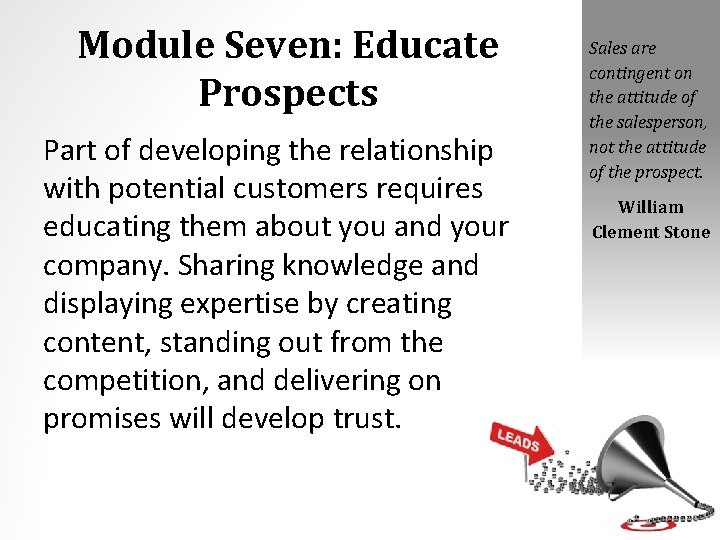 Module Seven: Educate Prospects

Part of developing the relationship with potential customers requires educating them about you and your company. Sharing knowledge and displaying expertise by creating content, standing out from the competition, and delivering on promises will develop trust.

Sales are contingent on the attitude of the salesperson, not the attitude of the prospect.

William Clement Stone

LEADS